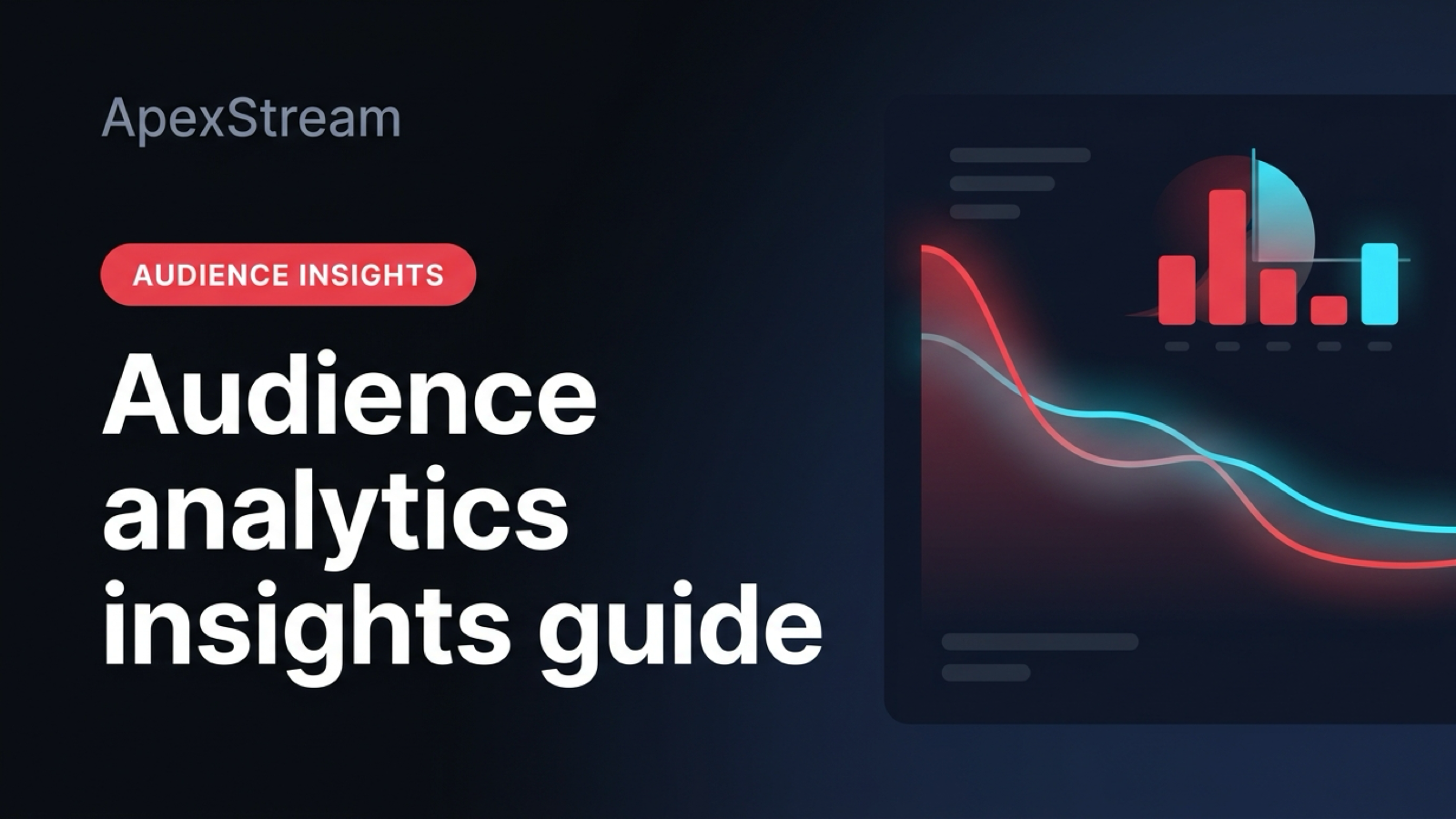 ApexStream

AUDIENCE INSIGHTS

Audience analytics insights guide